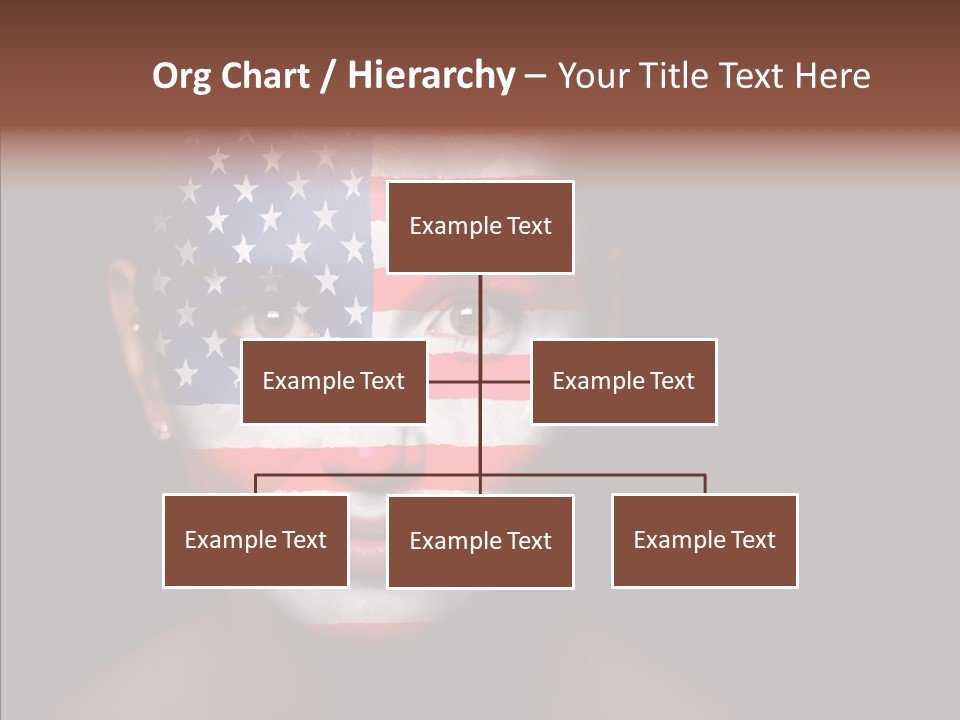 Org Chart / Hierarchy – Your Title Text Here

Example Text

Example Text

Example Text

Example Text

Example Text

Example Text